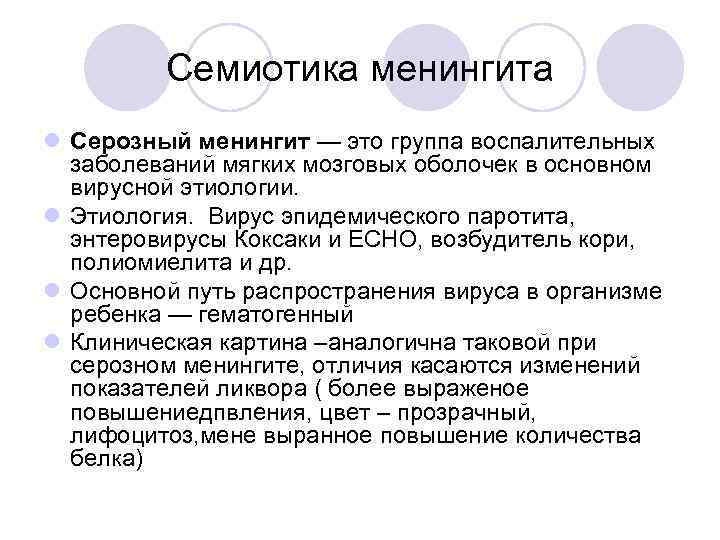 Семиотика менингита

Серозный менингит — это группа воспалительных заболеваний мягких мозговых оболочек в основном вирусной этиологии.

Этиология. Вирус эпидемического паротита, энтеровирусы Коксаки и ЕСНО, возбудитель кори, полиомиелита и др.

Основной путь распространения вируса в организме ребенка — гематогенный

Клиническая картина –аналогична таковой при серозном менингите, отличия касаются изменений показателей ликвора ( более выраженое повышениедпвления, цвет – прозрачный, лифоцитоз,мене выранное повышение количества белка)